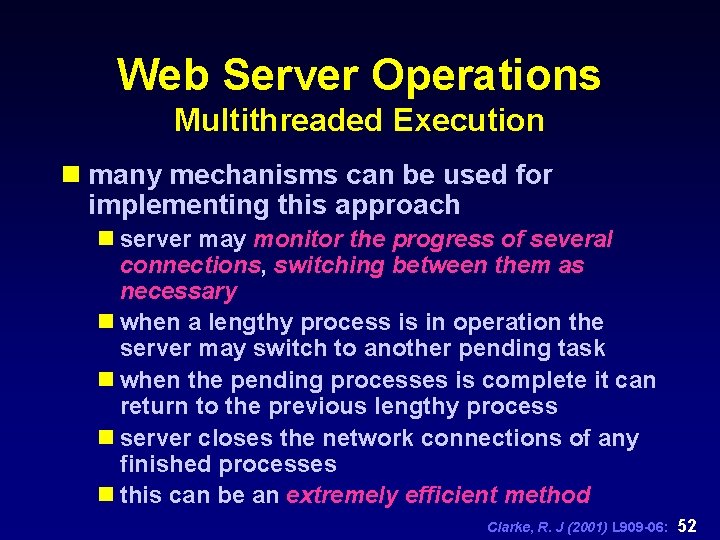 Web Server Operations
Multithreaded Execution

many mechanisms can be used for implementing this approach

server may monitor the progress of several connections, switching between them as necessary

when a lengthy process is in operation the server may switch to another pending task

when the pending processes is complete it can return to the previous lengthy process

server closes the network connections of any finished processes

this can be an extremely efficient method

Clarke, R. J (2001) L909-06: 52